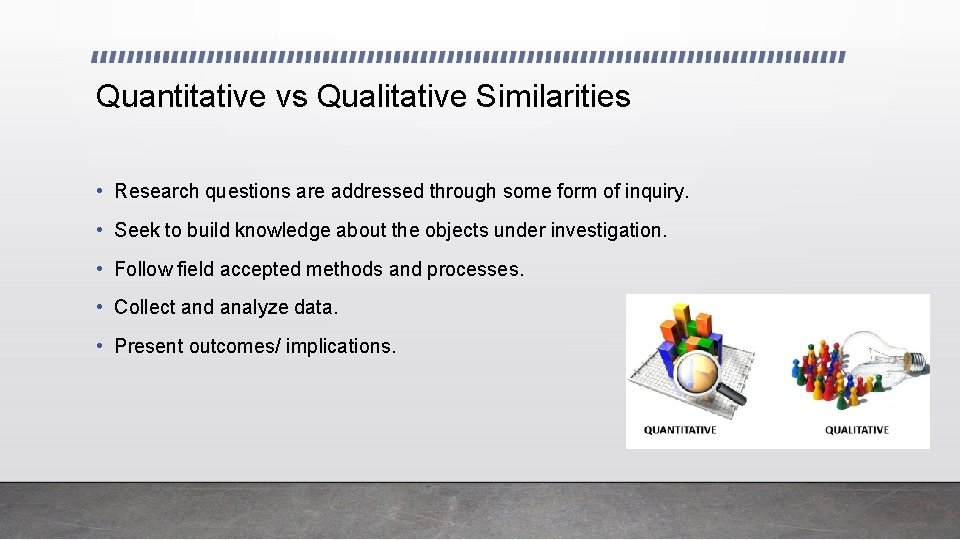 Quantitative vs Qualitative Similarities

• Research questions are addressed through some form of inquiry.

• Seek to build knowledge about the objects under investigation.

• Follow field accepted methods and processes.

• Collect and analyze data.

• Present outcomes/ implications.

QUANTITATIVE

QUALITATIVE